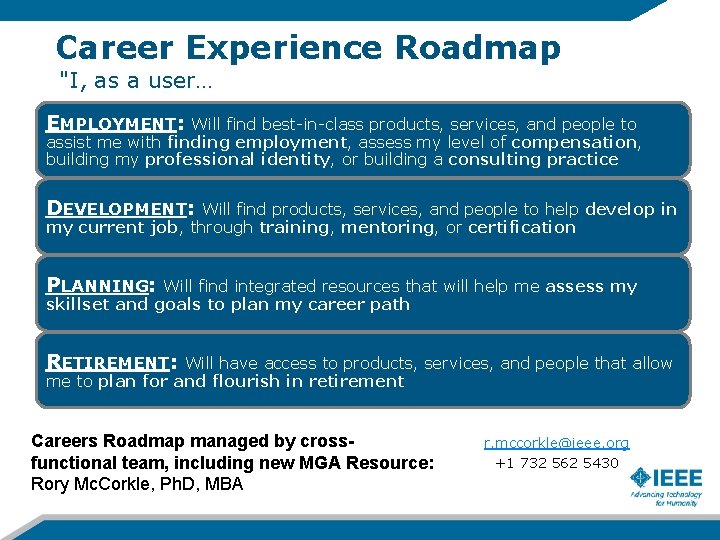 Career Experience Roadmap

"I, as a user…

EMPLOYMENT: Will find best-in-class products, services, and people to assist me with finding employment, assess my level of compensation, building my professional identity, or building a consulting practice

DEVELOPMENT: Will find products, services, and people to help develop in my current job, through training, mentoring, or certification

PLANNING: Will find integrated resources that will help me assess my skillset and goals to plan my career path

RETIREMENT: Will have access to products, services, and people that allow me to plan for and flourish in retirement

Careers Roadmap managed by cross-functional team, including new MGA Resource: Rory McCorkle, PhD, MBA

r.mccorkle@ieee.org
+1 732 562 5430

IEEE
Advancing Technology for Humanity